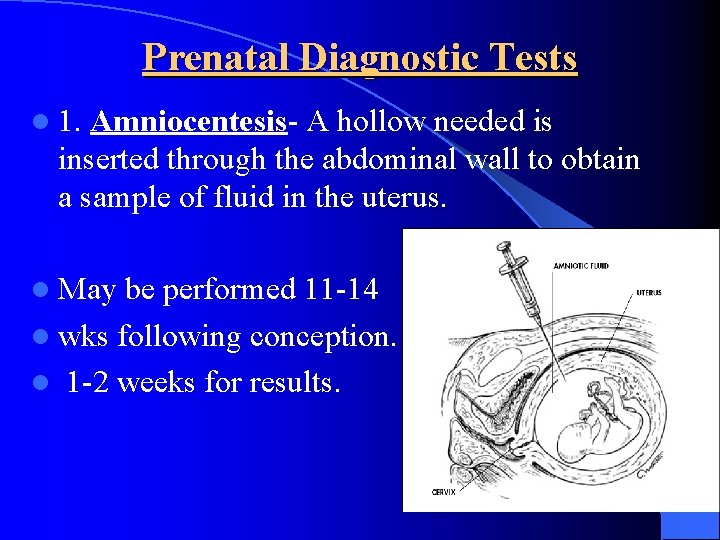 Prenatal Diagnostic Tests

1. Amniocentesis- A hollow needed is inserted through the abdominal wall to obtain a sample of fluid in the uterus.

May be performed 11-14

wks following conception.

1-2 weeks for results.

AMNIOTIC FLUID

UTERUS

CERVIX